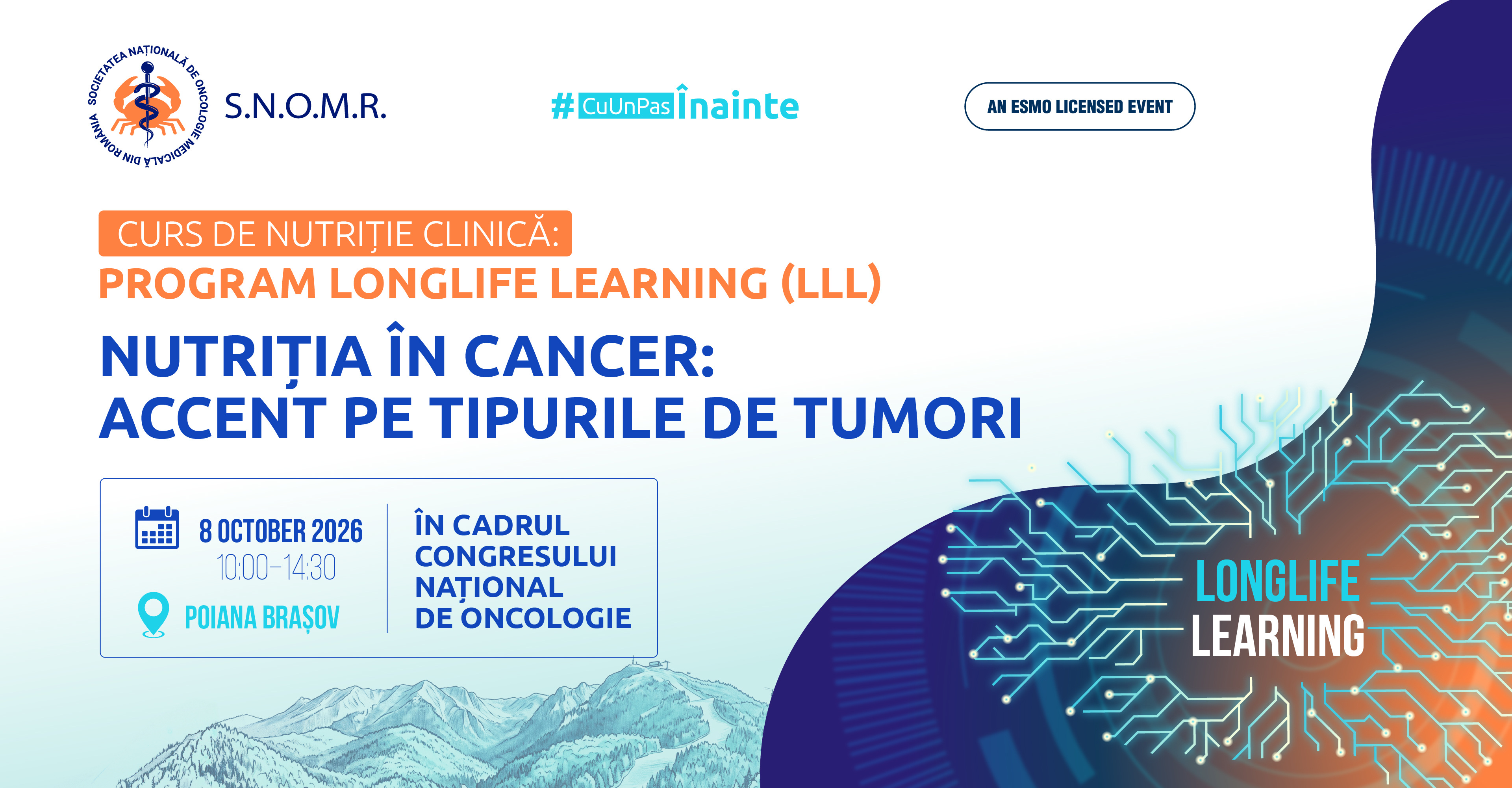 SOCIETATEA NAȚIONALĂ DE ONCOLOGIE MEDICALĂ DIN ROMÂNIA

S.N.O.M.R.

#CuUnPasÎnainte

AN ESMO LICENSED EVENT

CURS DE NUTRIȚIE CLINICĂ:

PROGRAM LONGLIFE LEARNING (LLL)

NUTRIȚIA ÎN CANCER: ACCENT PE TIPURILE DE TUMORI

8 OCTOBER 2026
10:00–14:30

POIANA BRAȘOV

ÎN CADRUL CONGRESULUI NAȚIONAL DE ONCOLOGIE

LONGLIFE LEARNING